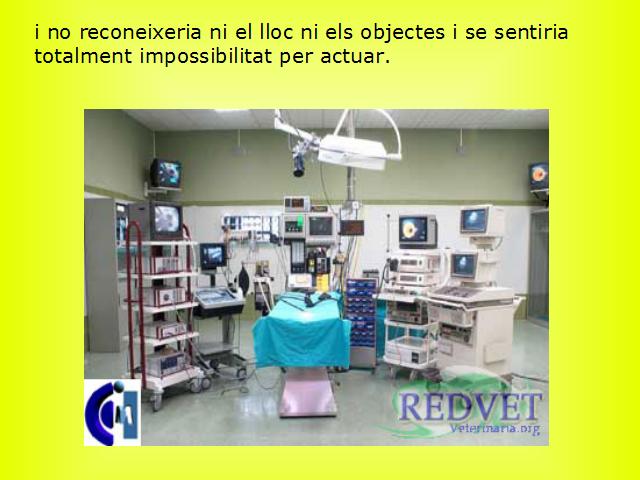 i no reconeixeria ni el lloc ni els objectes i se sentiria totalment impossibilitat per actuar.

REDVET
Veterinaria.org